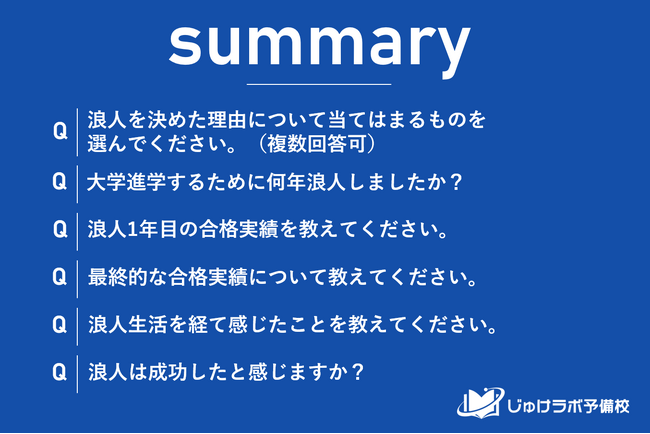 summary

Q 浪人を決めた理由について当てはまるものを選んでください。（複数回答可）

Q 大学進学するために何年浪人しましたか？

Q 浪人1年目の合格実績を教えてください。

Q 最終的な合格実績について教えてください。

Q 浪人生活を経て感じたことを教えてください。

Q 浪人は成功したと感じますか？

じゅけラボ予備校